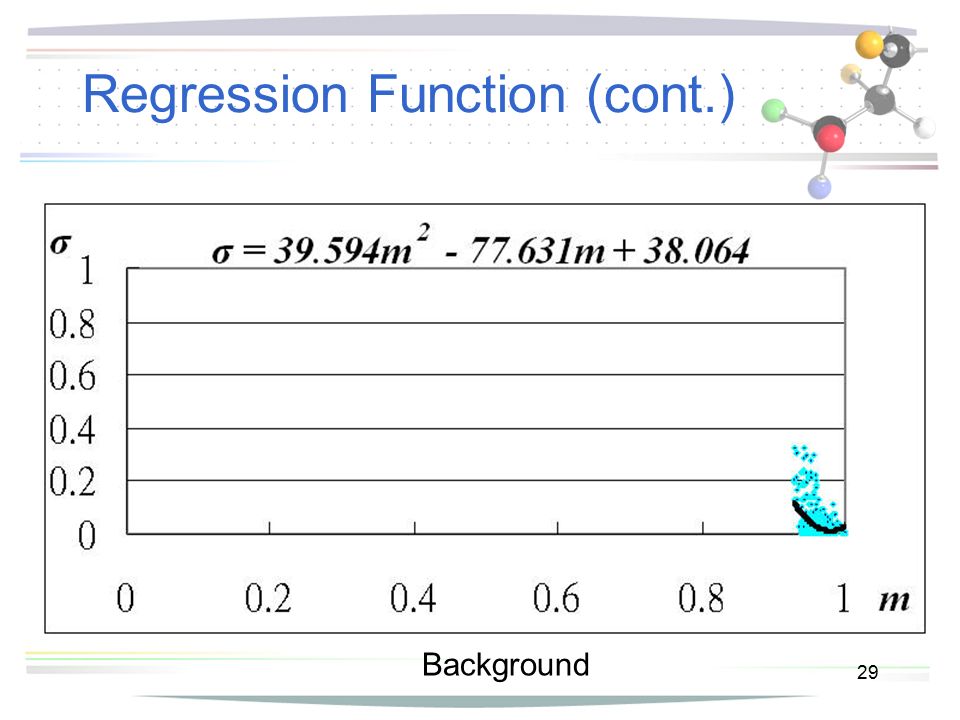 Regression Function (cont.)

$\sigma$

$\sigma = 39.594m^2 - 77.631m + 38.064$

1
0.8
0.6
0.4
0.2
0

0
0.2
0.4
0.6
0.8
1
$m$

Background

29